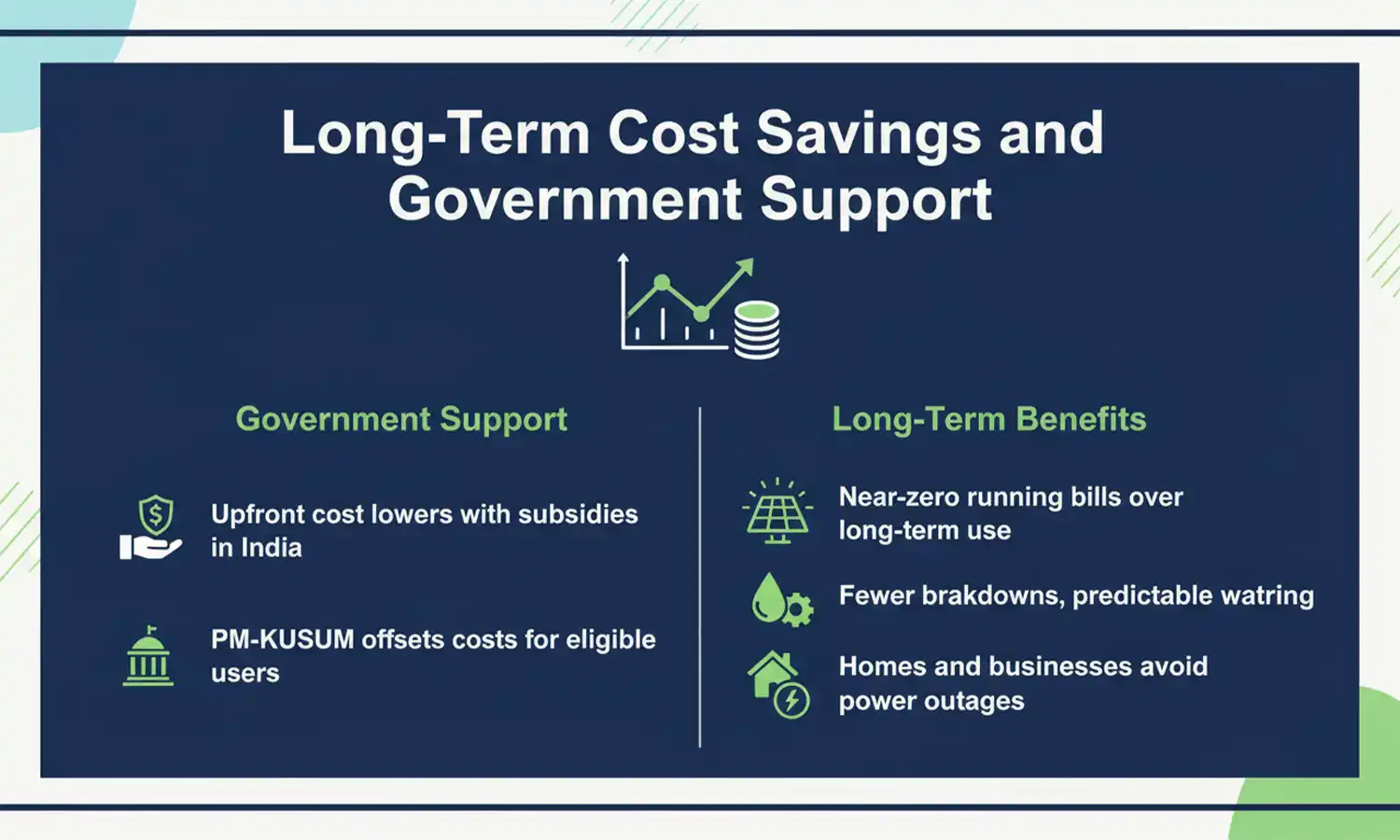 Long-Term Cost Savings and Government Support

Government Support

Upfront cost lowers with subsidies in India

PM-KUSUM offsets costs for eligible users

Long-Term Benefits

Near-zero running bills over long-term use

Fewer brakdowns, predictable watring

Homes and businesses avoid power outages